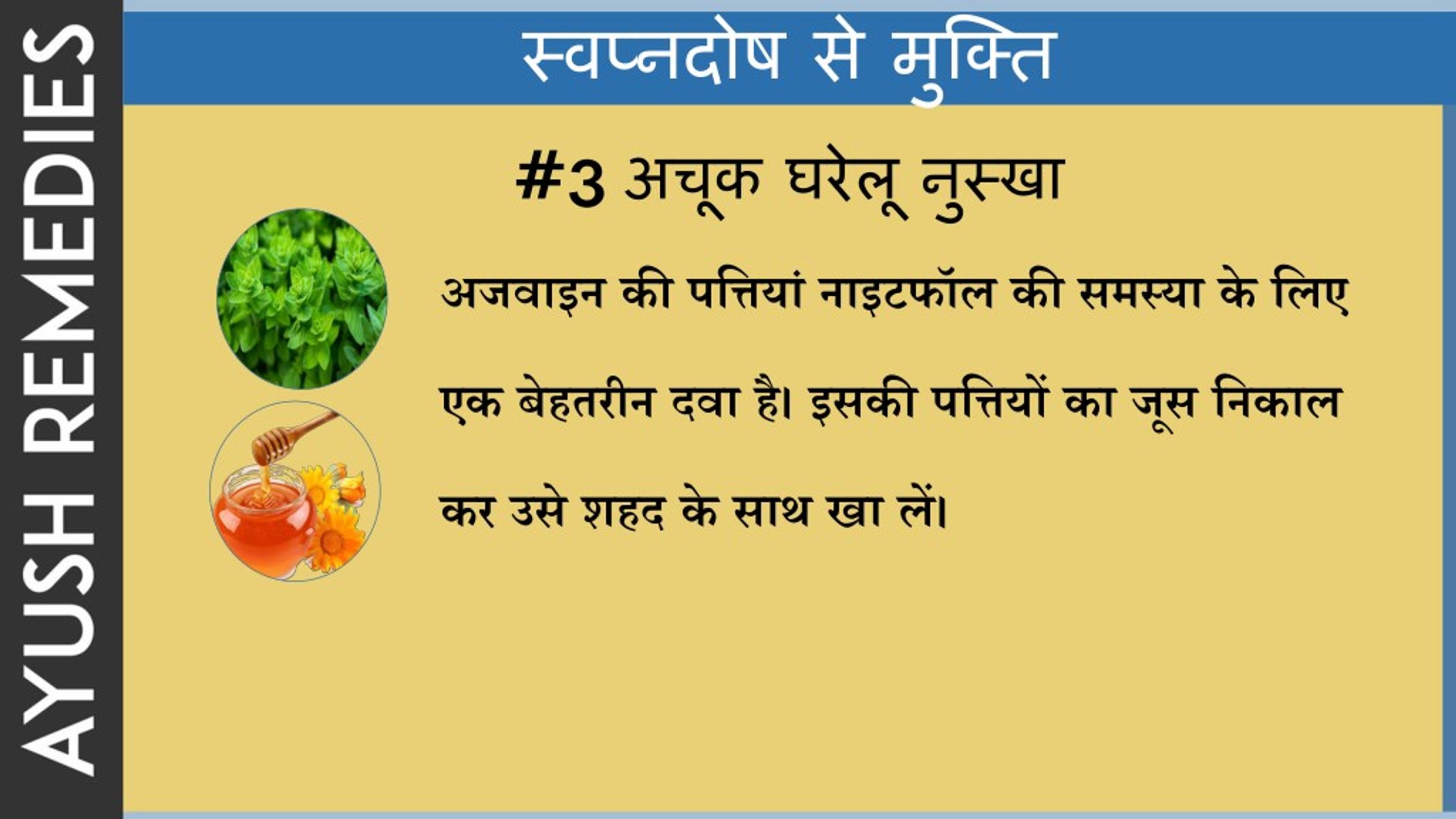 AYUSH REMEDIES

स्वप्नदोष से मुक्ति

#3 अचूक घरेलू नुस्खा

अजवाइन की पत्तियां नाइटफॉल की समस्या के लिए एक बेहतरीन दवा है। इसकी पत्तियों का जूस निकाल कर उसे शहद के साथ खा लें।